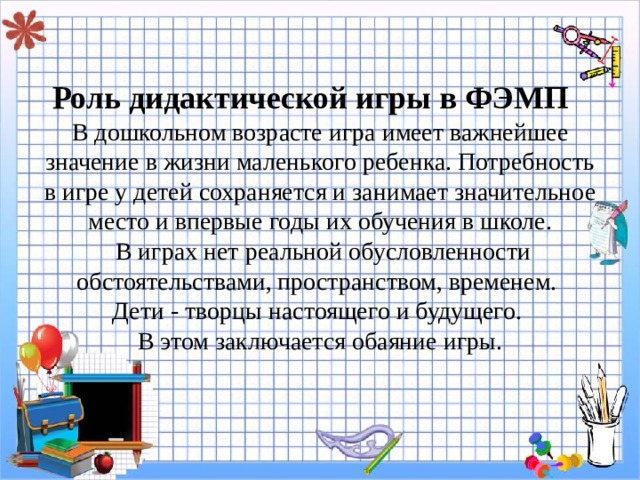 Роль дидактической игры в ФЭМП

В дошкольном возрасте игра имеет важнейшее значение в жизни маленького ребенка. Потребность в игре у детей сохраняется и занимает значительное место и впервые годы их обучения в школе. В играх нет реальной обусловленности обстоятельствами, пространством, временем. Дети - творцы настоящего и будущего. В этом заключается обаяние игры.